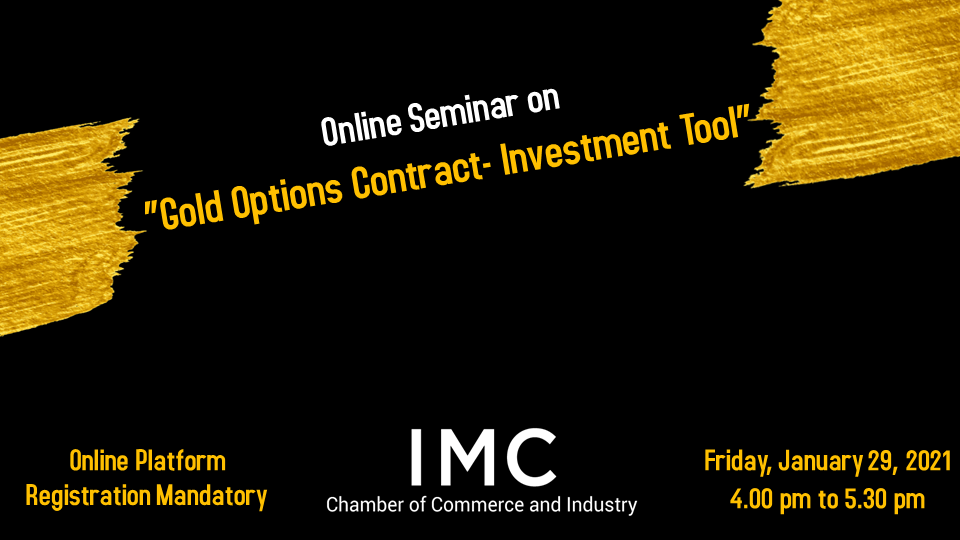 Online Seminar on

"Gold Options Contract- Investment Tool"

Online Platform
Registration Mandatory

IMC
Chamber of Commerce and Industry

Friday, January 29, 2021
4.00 pm to 5.30 pm